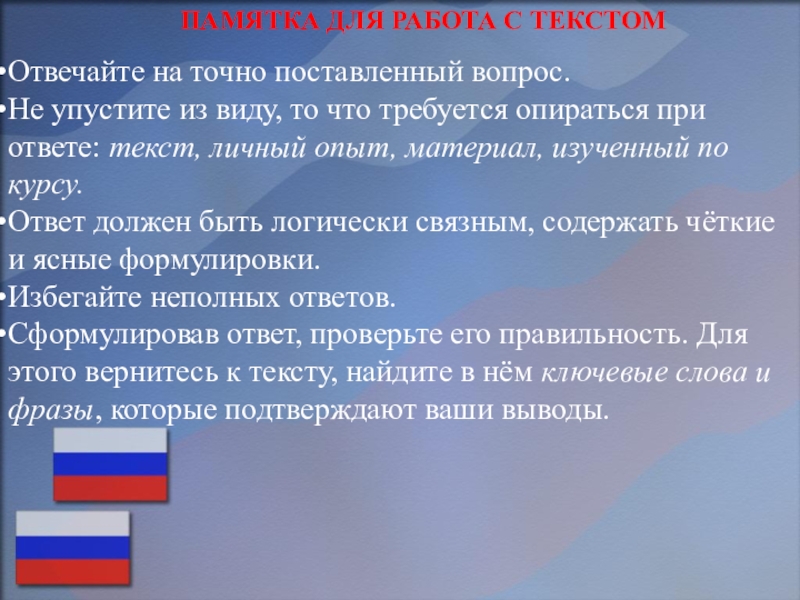 ПАМЯТКА ДЛЯ РАБОТА С ТЕКСТОМ

•Отвечайте на точно поставленный вопрос.
•Не упустите из виду, то что требуется опираться при ответе: текст, личный опыт, материал, изученный по курсу.
•Ответ должен быть логически связным, содержать чёткие и ясные формулировки.
•Избегайте неполных ответов.
•Сформулировав ответ, проверьте его правильность. Для этого вернитесь к тексту, найдите в нём ключевые слова и фразы, которые подтверждают ваши выводы.